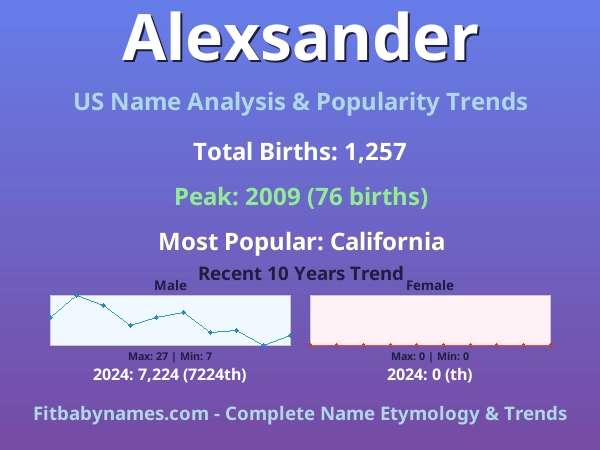 Alexsander

US Name Analysis & Popularity Trends

Total Births: 1,257

Peak: 2009 (76 births)

Most Popular: California

Recent 10 Years Trend

Male

Max: 27 | Min: 7

2024: 7,224 (7224th)

Female

Max: 0 | Min: 0

2024: 0 (th)

Fitbabynames.com - Complete Name Etymology & Trends